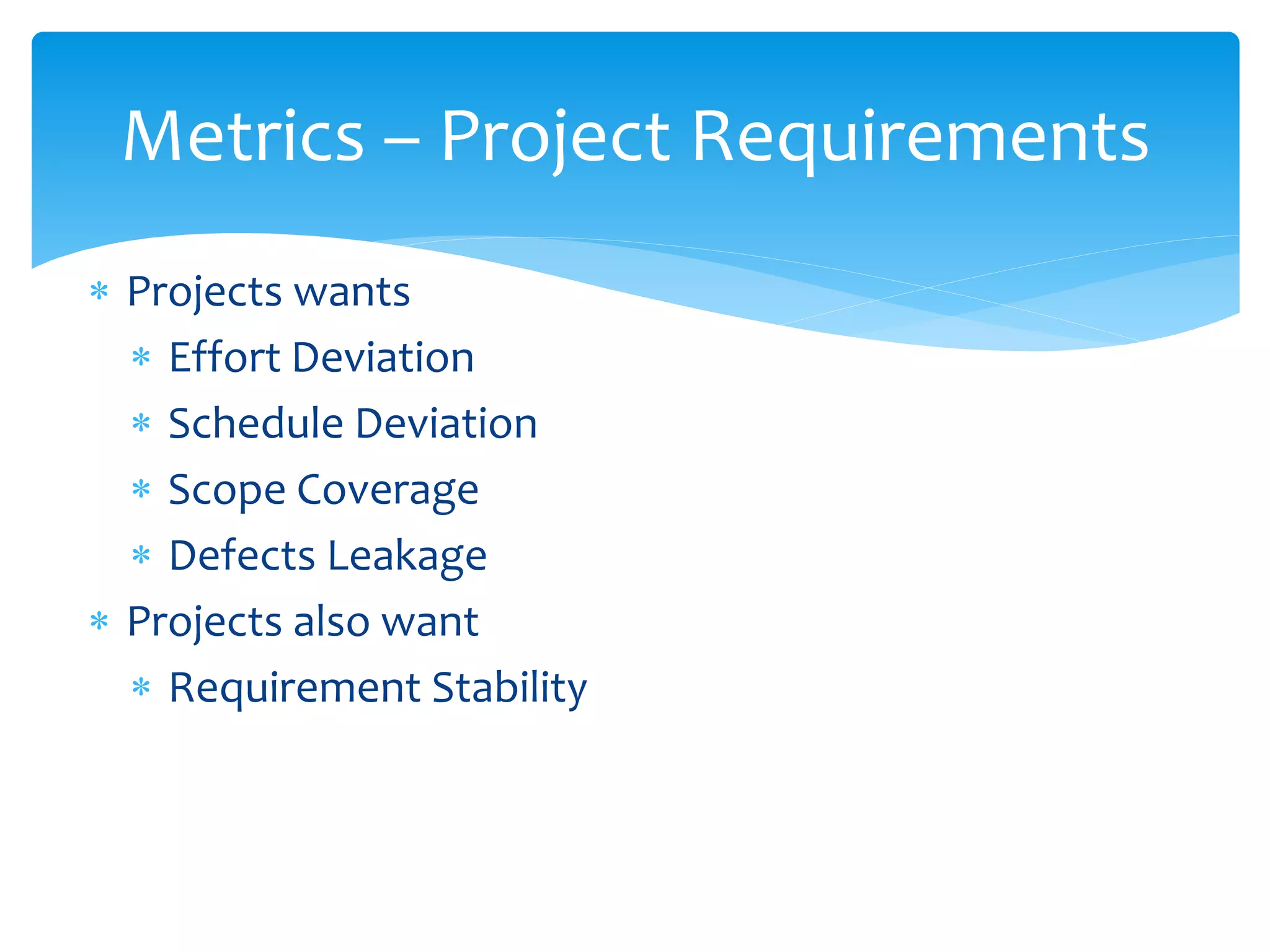 Metrics – Project Requirements

* Projects wants
  * Effort Deviation
  * Schedule Deviation
  * Scope Coverage
  * Defects Leakage
* Projects also want
  * Requirement Stability